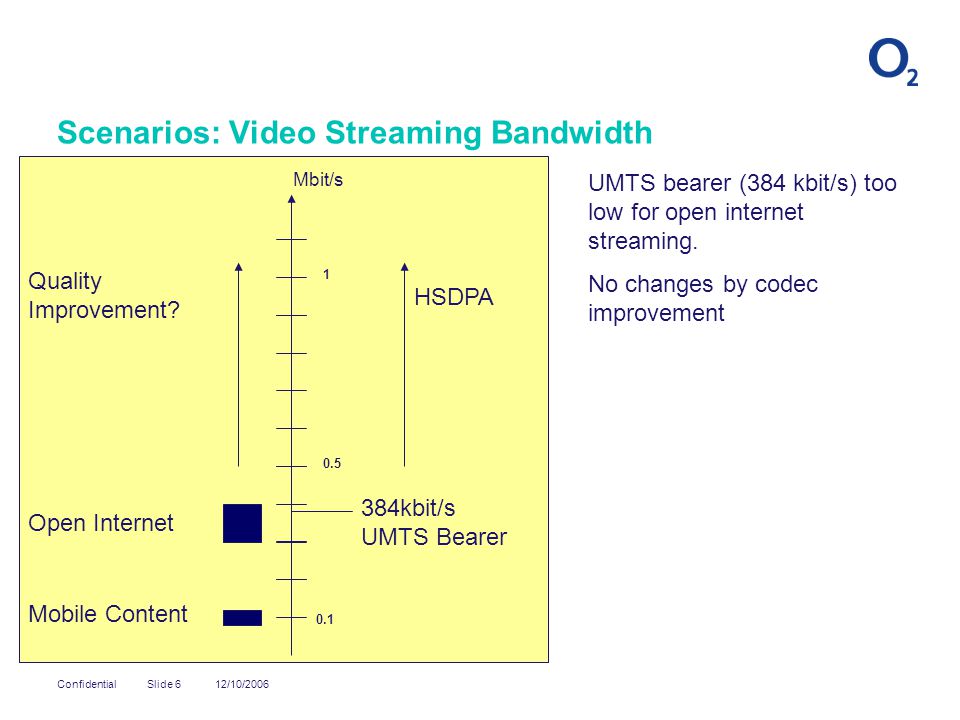 $O_2$

Scenarios: Video Streaming Bandwidth

Mbit/s

Quality Improvement?

1

HSDPA

0.5

Open Internet

384kbit/s UMTS Bearer

Mobile Content

0.1

UMTS bearer (384 kbit/s) too low for open internet streaming.

No changes by codec improvement

Confidential Slide 6 12/10/2006